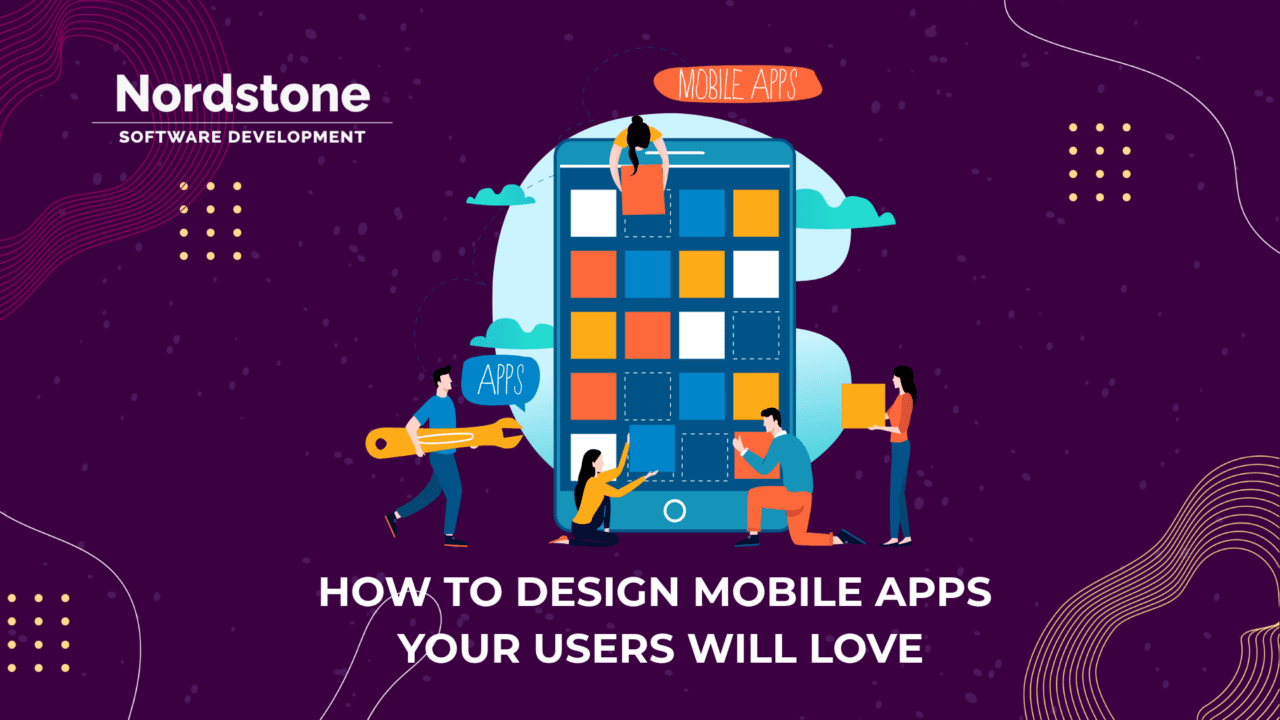 Nordstone
SOFTWARE DEVELOPMENT

MOBILE APPS

APPS

HOW TO DESIGN MOBILE APPS YOUR USERS WILL LOVE